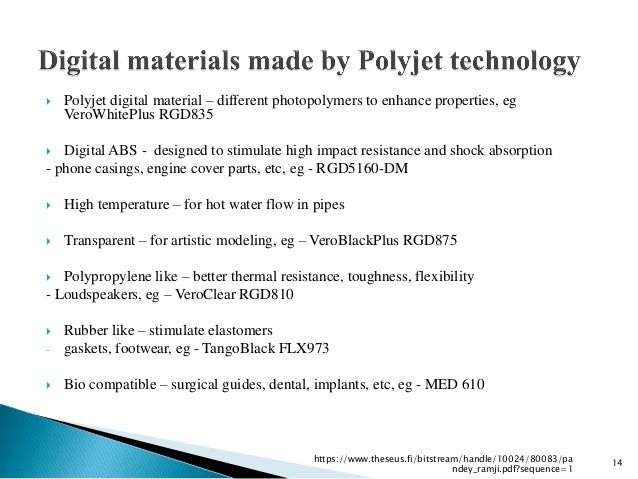 Digital materials made by Polyjet technology

Polyjet digital material – different photopolymers to enhance properties, eg VeroWhitePlus RGD835

Digital ABS - designed to stimulate high impact resistance and shock absorption
- phone casings, engine cover parts, etc, eg - RGD5160-DM

High temperature – for hot water flow in pipes

Transparent – for artistic modeling, eg – VeroBlackPlus RGD875

Polypropylene like – better thermal resistance, toughness, flexibility
- Loudspeakers, eg – VeroClear RGD810

Rubber like – stimulate elastomers
- gaskets, footwear, eg - TangoBlack FLX973

Bio compatible – surgical guides, dental, implants, etc, eg - MED 610

https://www.theseus.fi/bitstream/handle/10024/80083/pandey_ramji.pdf?sequence=1

14